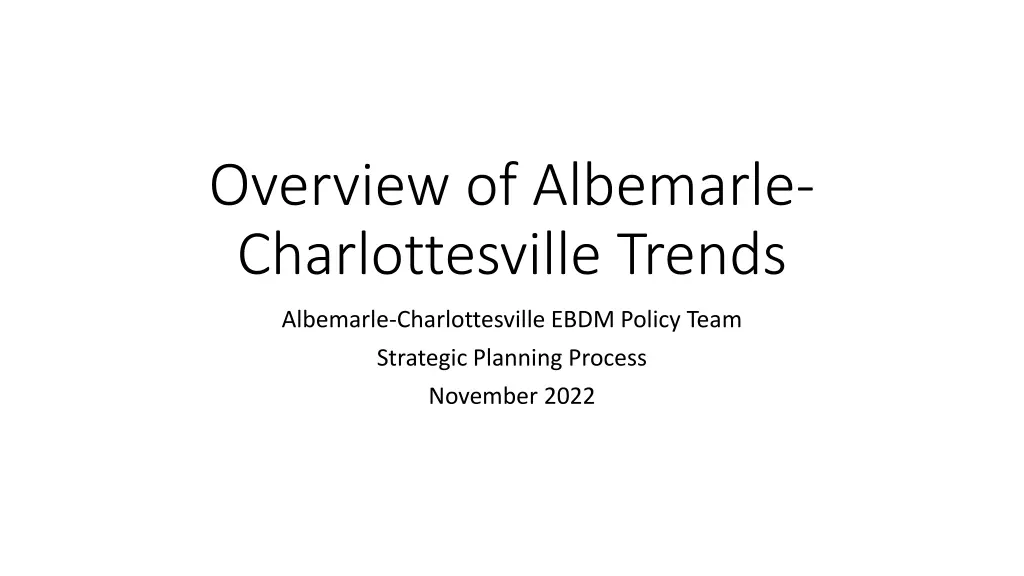 Overview of Albemarle-Charlottesville Trends

Albemarle-Charlottesville EBDM Policy Team
Strategic Planning Process
November 2022